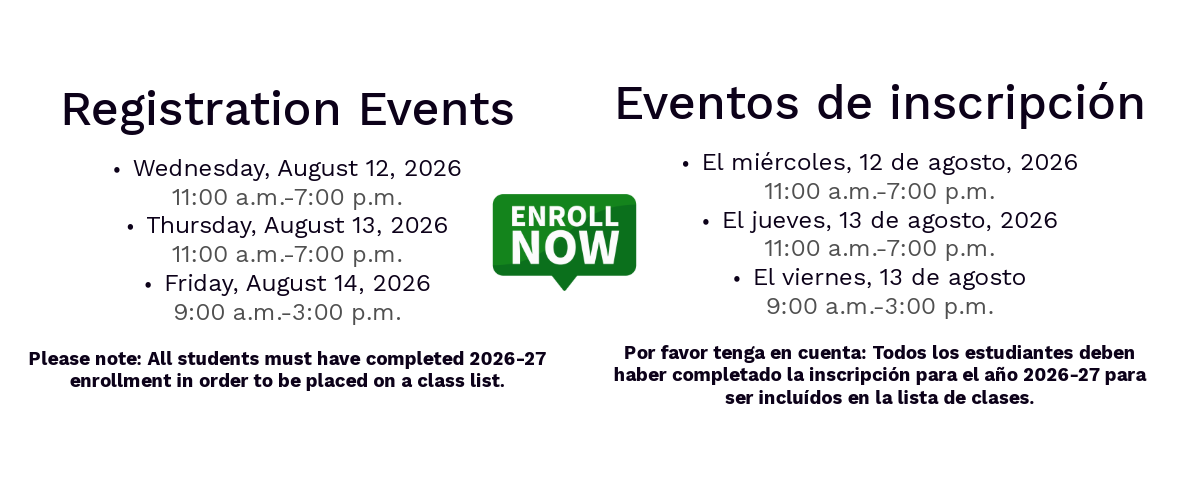 Registration Events

• Wednesday, August 12, 2026
11:00 a.m.-7:00 p.m.
• Thursday, August 13, 2026
11:00 a.m.-7:00 p.m.
• Friday, August 14, 2026
9:00 a.m.-3:00 p.m.

Please note: All students must have completed 2026-27 enrollment in order to be placed on a class list.

ENROLL NOW

Eventos de inscripción

• El miércoles, 12 de agosto, 2026
11:00 a.m.-7:00 p.m.
• El jueves, 13 de agosto, 2026
11:00 a.m.-7:00 p.m.
• El viernes, 13 de agosto
9:00 a.m.-3:00 p.m.

Por favor tenga en cuenta: Todos los estudiantes deben haber completado la inscripción para el año 2026-27 para ser incluídos en la lista de clases.